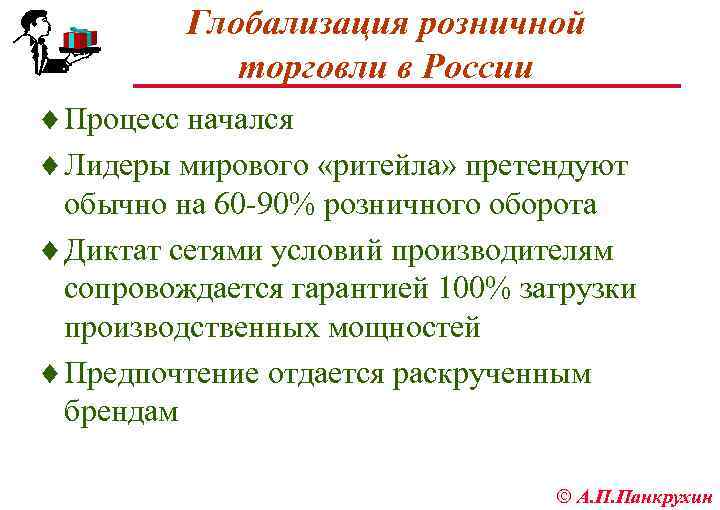 Глобализация розничной торговли в России

♦ Процесс начался

♦ Лидеры мирового «ритейла» претендуют обычно на 60-90% розничного оборота

♦ Диктат сетями условий производителям сопровождается гарантией 100% загрузки производственных мощностей

♦ Предпочтение отдается раскрученным брендам

© А.П.Панкрухин